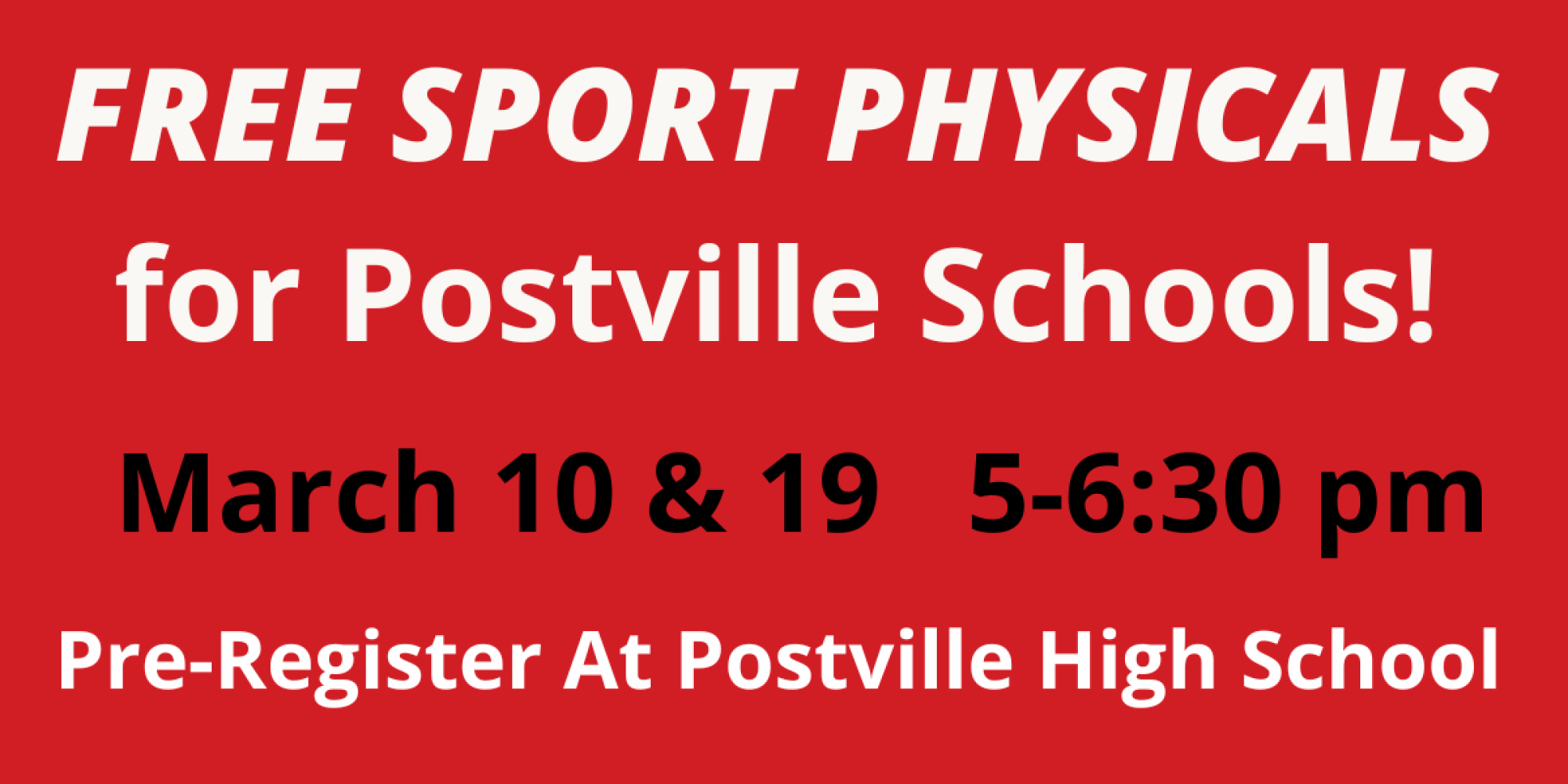 FREE SPORT PHYSICALS

for Postville Schools!

March 10 & 19   5-6:30 pm

Pre-Register At Postville High School